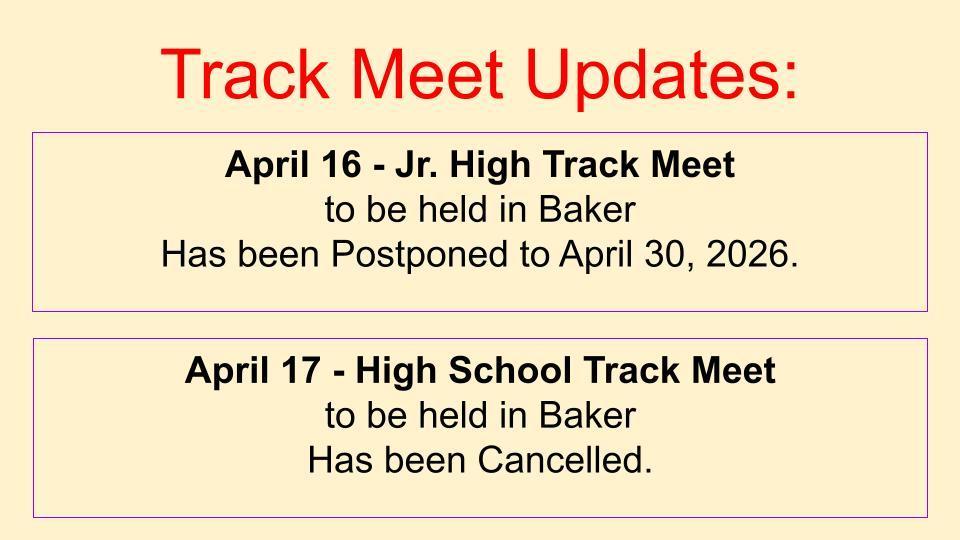 Track Meet Updates:

April 16 - Jr. High Track Meet
to be held in Baker
Has been Postponed to April 30, 2026.

April 17 - High School Track Meet
to be held in Baker
Has been Cancelled.